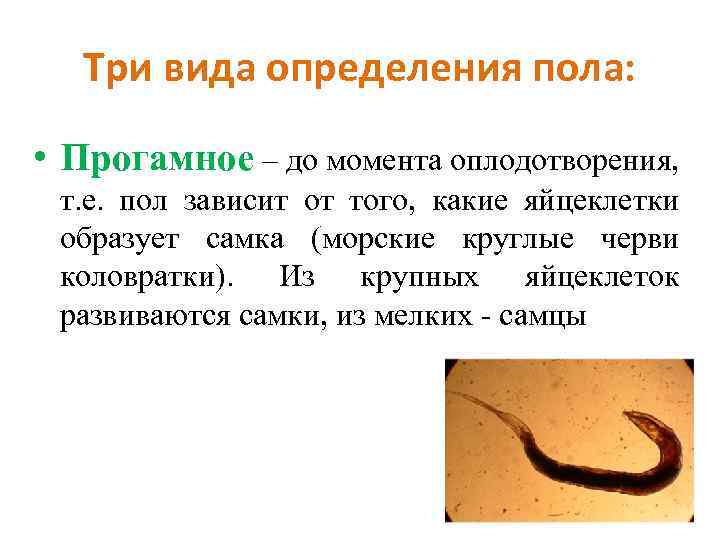 Три вида определения пола:

• Прогамное – до момента оплодотворения, т.е. пол зависит от того, какие яйцеклетки образует самка (морские круглые черви коловратки). Из крупных яйцеклеток развиваются самки, из мелких - самцы